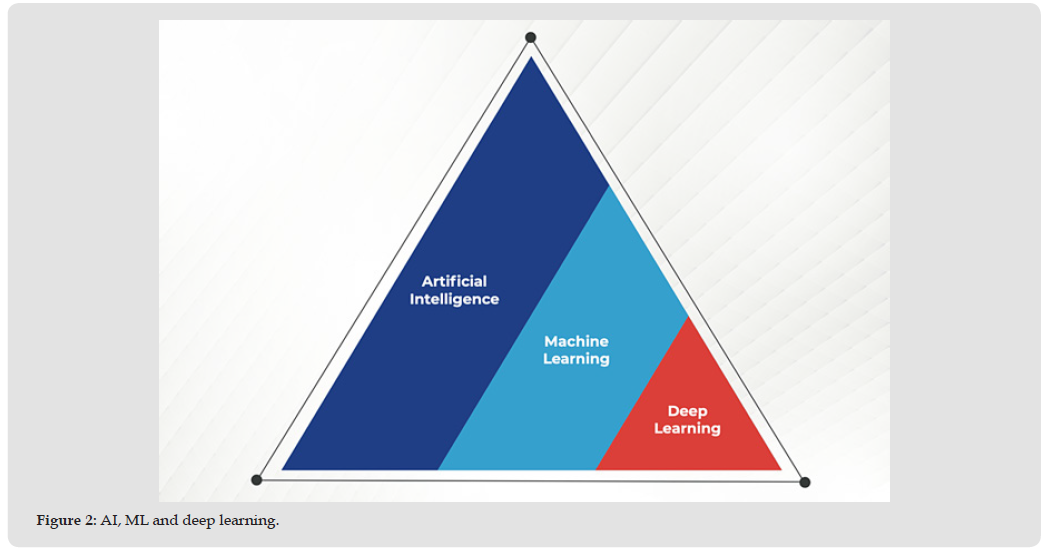 Artificial Intelligence

Machine Learning

Deep Learning

Figure 2: AI, ML and deep learning.